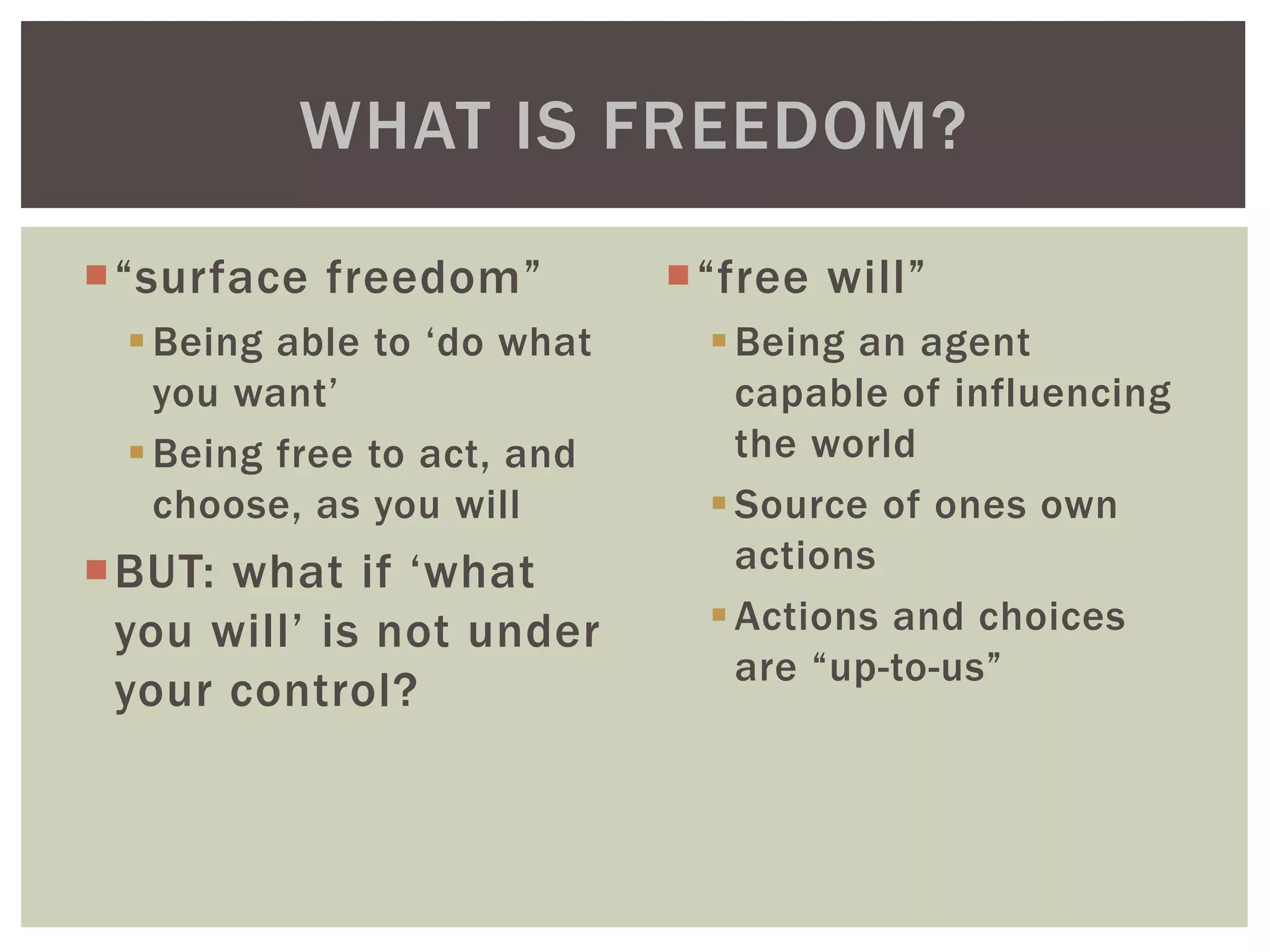 WHAT IS FREEDOM?

“surface freedom”

Being able to ‘do what you want’

Being free to act, and choose, as you will

BUT: what if ‘what you will’ is not under your control?

“free will”

Being an agent capable of influencing the world

Source of ones own actions

Actions and choices are “up-to-us”